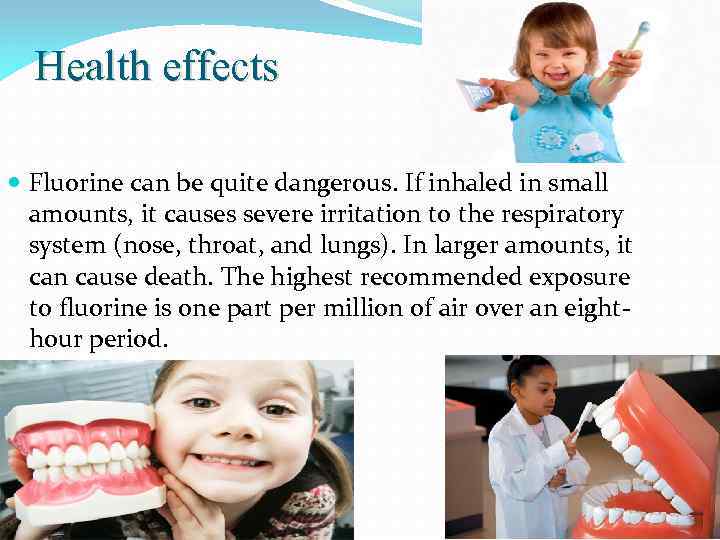 Health effects

Fluorine can be quite dangerous. If inhaled in small amounts, it causes severe irritation to the respiratory system (nose, throat, and lungs). In larger amounts, it can cause death. The highest recommended exposure to fluorine is one part per million of air over an eight-hour period.